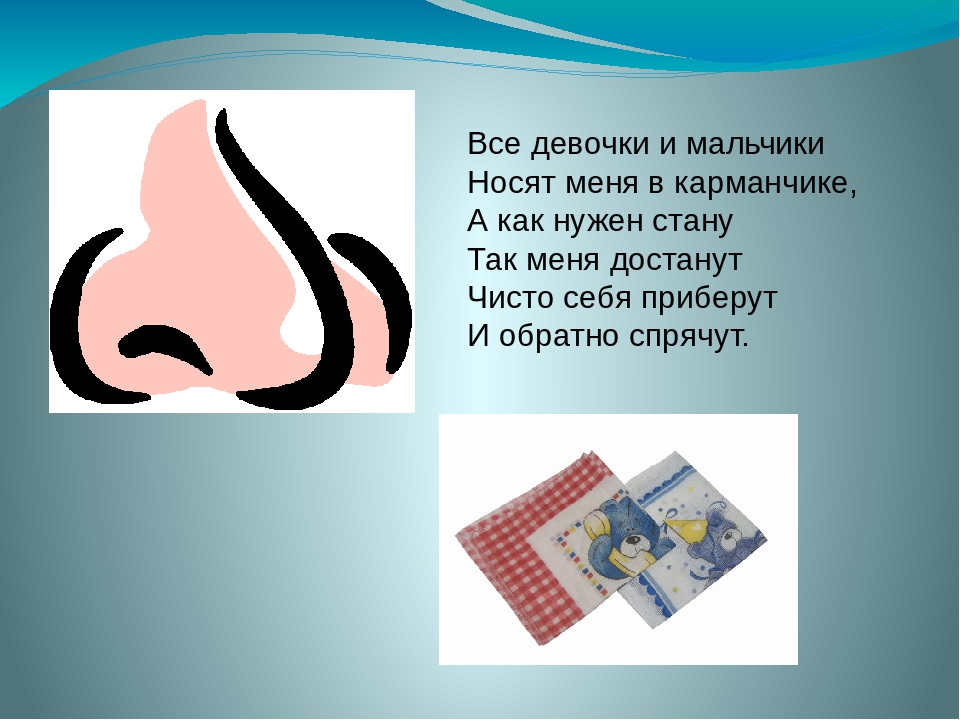 Все девочки и мальчики
Носят меня в карманчике,
А как нужен стану
Так меня достанут
Чисто себя приберут
И обратно спрячут.